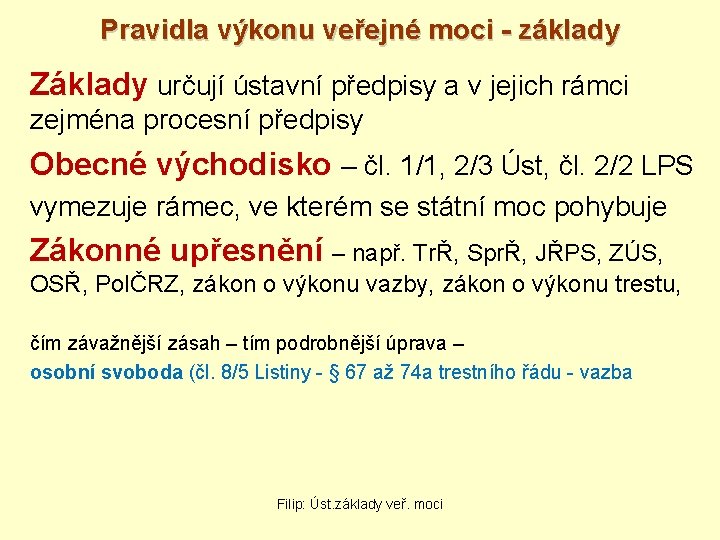 Pravidla výkonu veřejné moci - základy

Základy určují ústavní předpisy a v jejich rámci zejména procesní předpisy

Obecné východisko – čl. 1/1, 2/3 Úst, čl. 2/2 LPS vymezuje rámec, ve kterém se státní moc pohybuje

Zákonné upřesnění – např. TrŘ, SprŘ, JŘPS, ZÚS, OSŘ, PolČRZ, zákon o výkonu vazby, zákon o výkonu trestu,

čím závažnější zásah – tím podrobnější úprava –

osobní svoboda (čl. 8/5 Listiny - § 67 až 74a trestního řádu - vazba

Filip: Úst.základy veř. moci